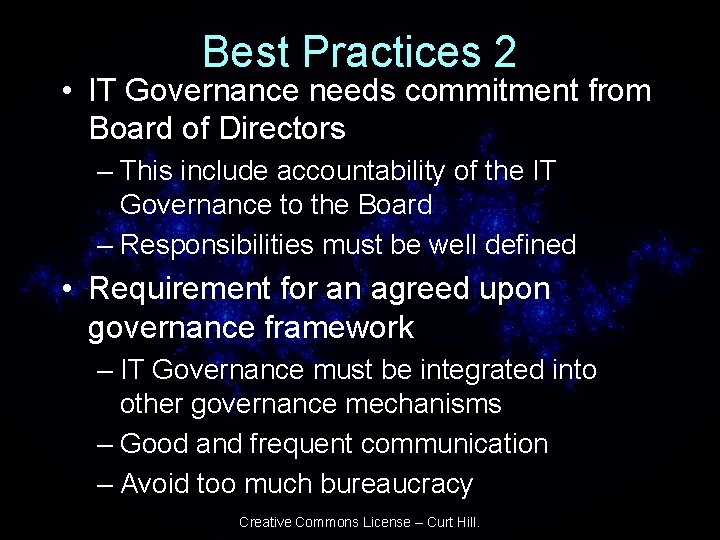 Best Practices 2

• IT Governance needs commitment from Board of Directors
 – This include accountability of the IT Governance to the Board
 – Responsibilities must be well defined
• Requirement for an agreed upon governance framework
 – IT Governance must be integrated into other governance mechanisms
 – Good and frequent communication
 – Avoid too much bureaucracy

Creative Commons License – Curt Hill.